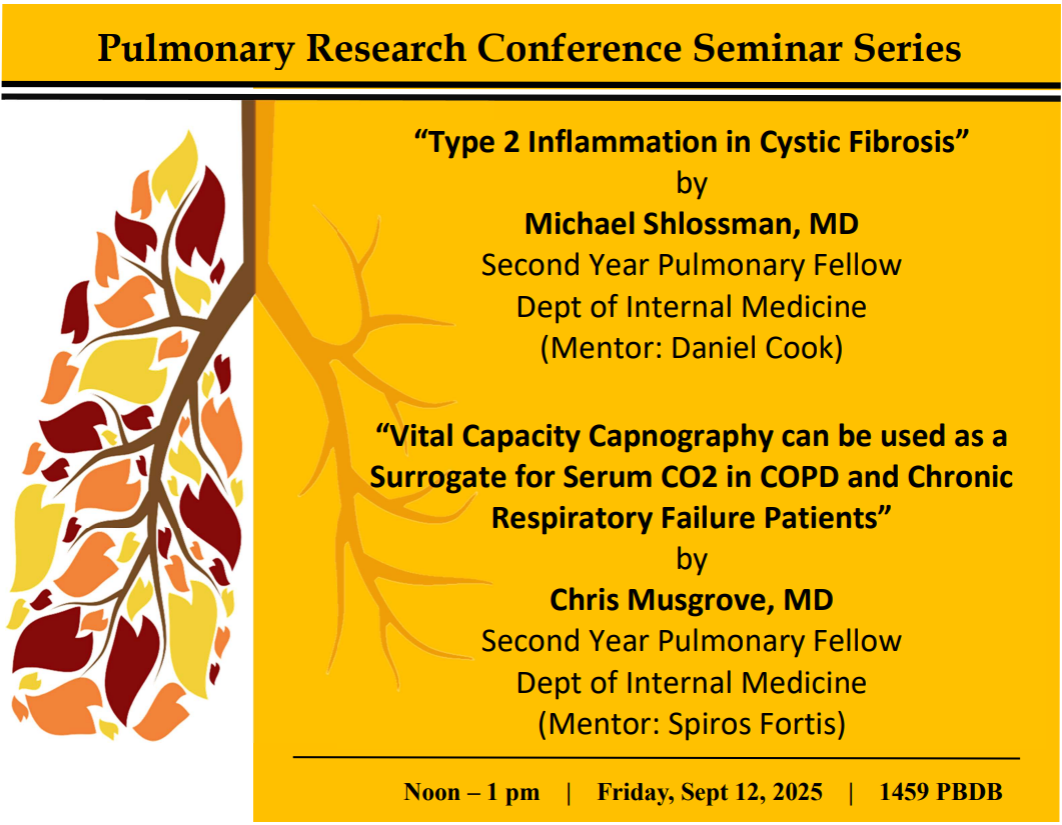 Pulmonary Research Conference Seminar Series

“Type 2 Inflammation in Cystic Fibrosis”
by
Michael Shlossman, MD
Second Year Pulmonary Fellow
Dept of Internal Medicine
(Mentor: Daniel Cook)

“Vital Capacity Capnography can be used as a Surrogate for Serum CO2 in COPD and Chronic Respiratory Failure Patients”
by
Chris Musgrove, MD
Second Year Pulmonary Fellow
Dept of Internal Medicine
(Mentor: Spiros Fortis)

Noon – 1 pm | Friday, Sept 12, 2025 | 1459 PBDB